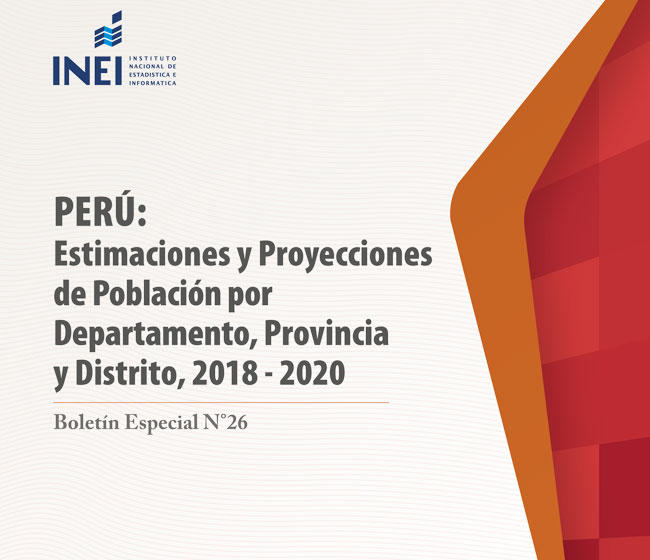 INEI INSTITUTO NACIONAL DE ESTADISTICA E INFORMATICA

PERÚ:
Estimaciones y Proyecciones de Población por Departamento, Provincia y Distrito, 2018 - 2020

Boletín Especial N°26